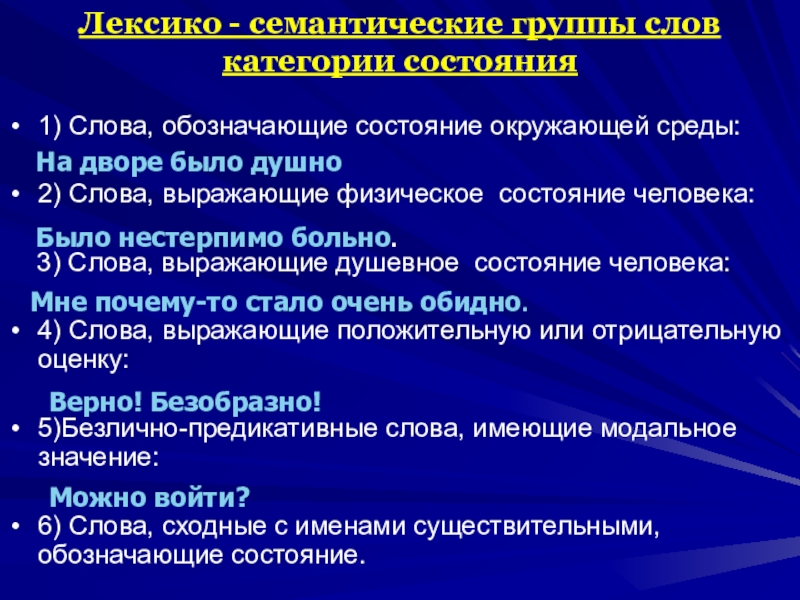 Лексико - семантические группы слов категории состояния

• 1) Слова, обозначающие состояние окружающей среды:

На дворе было душно

• 2) Слова, выражающие физическое состояние человека:

Было нестерпимо больно.

3) Слова, выражающие душевное состояние человека:

Мне почему-то стало очень обидно.

• 4) Слова, выражающие положительную или отрицательную оценку:

Верно! Безобразно!

• 5)Безлично-предикативные слова, имеющие модальное значение:

Можно войти?

• 6) Слова, сходные с именами существительными, обозначающие состояние.